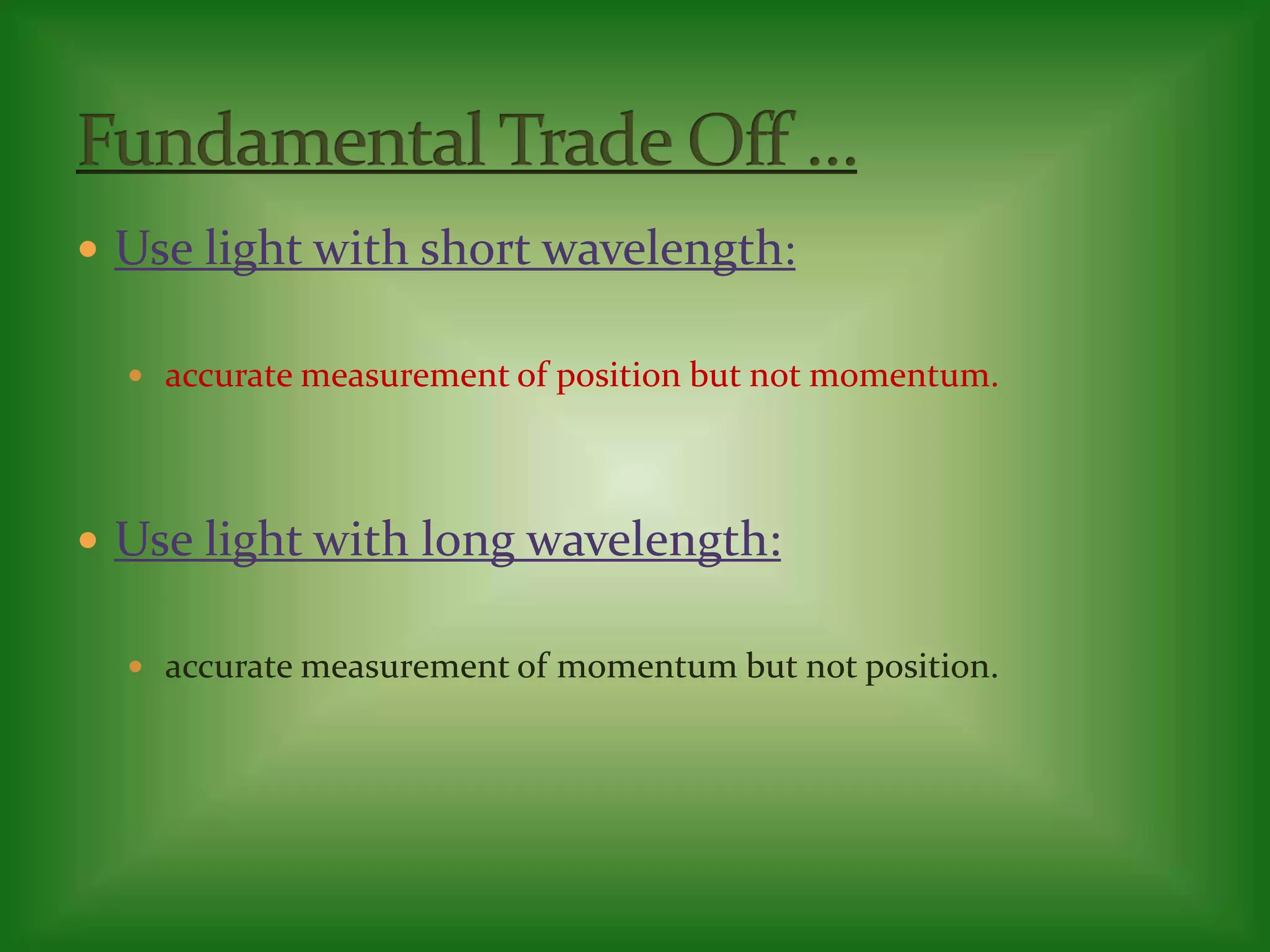 Fundamental Trade Off …

• Use light with short wavelength:

  • accurate measurement of position but not momentum.

• Use light with long wavelength:

  • accurate measurement of momentum but not position.